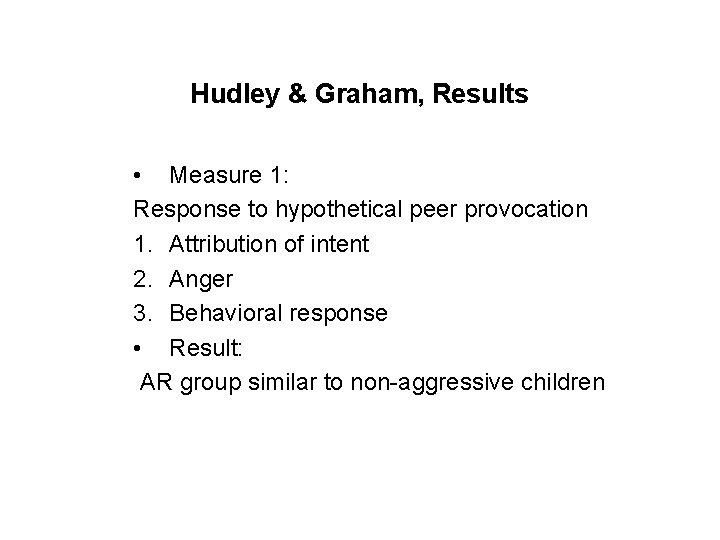 Hudley & Graham, Results

• Measure 1:

Response to hypothetical peer provocation

1. Attribution of intent
2. Anger
3. Behavioral response

• Result:

AR group similar to non-aggressive children